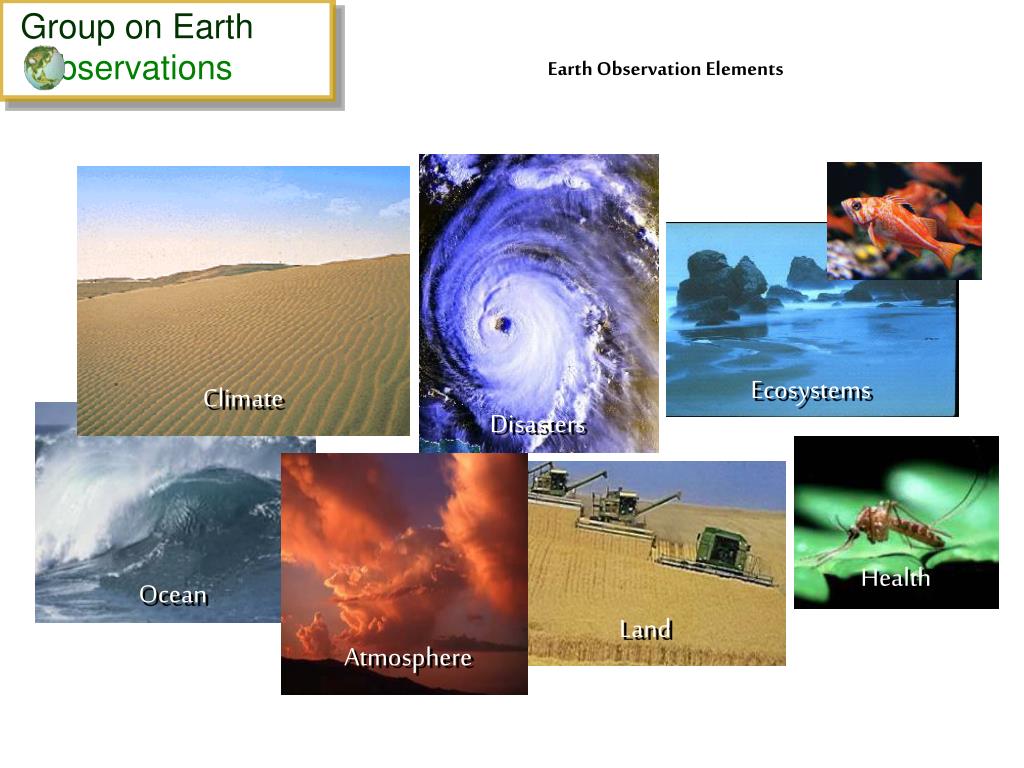 Group on Earth Observations

Earth Observation Elements

Climate

Disasters

Ecosystems

Ocean

Atmosphere

Land

Health